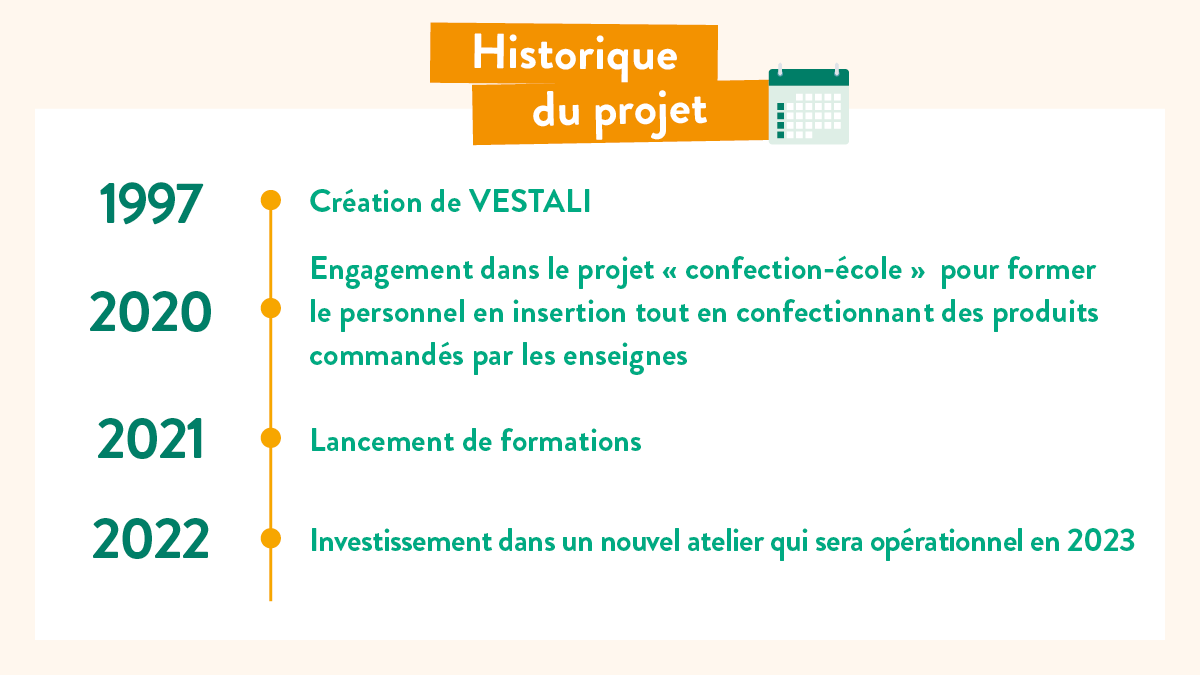 Historique du projet

1997 Création de VESTALI

2020 Engagement dans le projet « confection-école » pour former le personnel en insertion tout en confectionnant des produits commandés par les enseignes

2021 Lancement de formations

2022 Investissement dans un nouvel atelier qui sera opérationnel en 2023